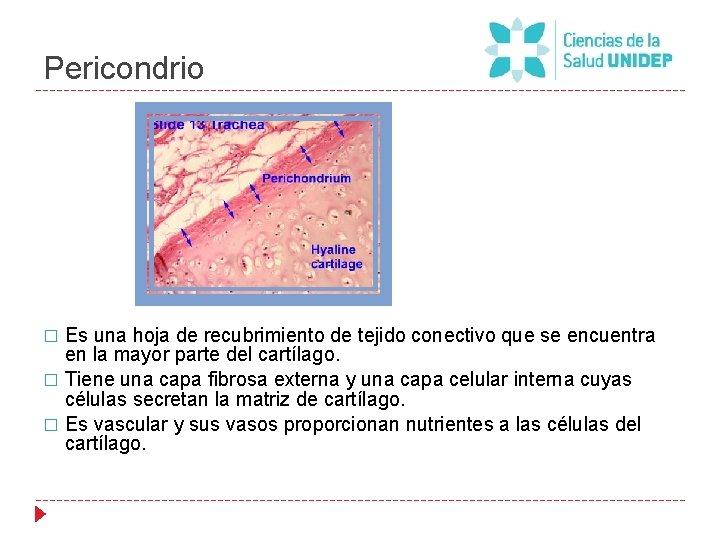 Pericondrio

Ciencias de la Salud UNIDEP

Slide 13 Trachea

Perichondrium

Hyaline cartilage

□ Es una hoja de recubrimiento de tejido conectivo que se encuentra en la mayor parte del cartílago.
□ Tiene una capa fibrosa externa y una capa celular interna cuyas células secretan la matriz de cartílago.
□ Es vascular y sus vasos proporcionan nutrientes a las células del cartílago.